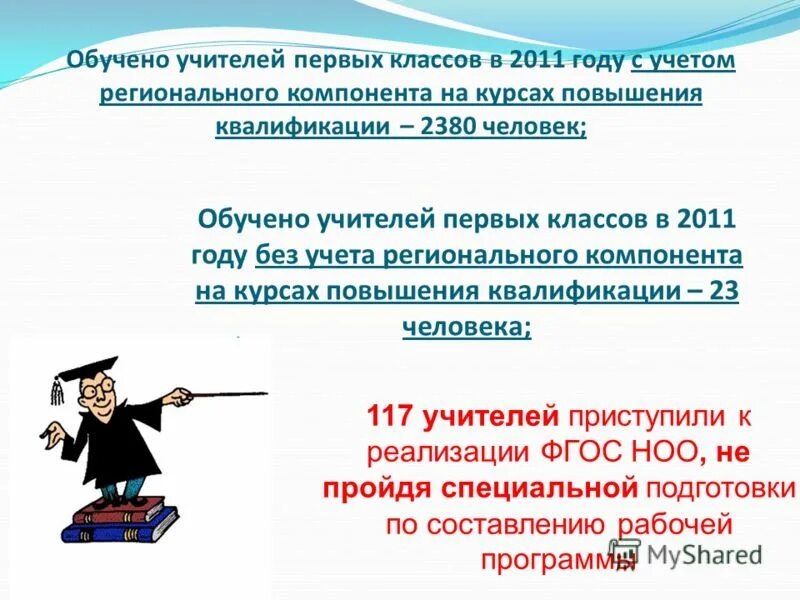 Обучено учителей первых классов в 2011 году с учетом регионального компонента на курсах повышения квалификации – 2380 человек;

Обучено учителей первых классов в 2011 году без учета регионального компонента на курсах повышения квалификации – 23 человека;

117 учителей приступили к реализации ФГОС НОО, не пройдя специальной подготовки по составлению рабочей программы

MyShared